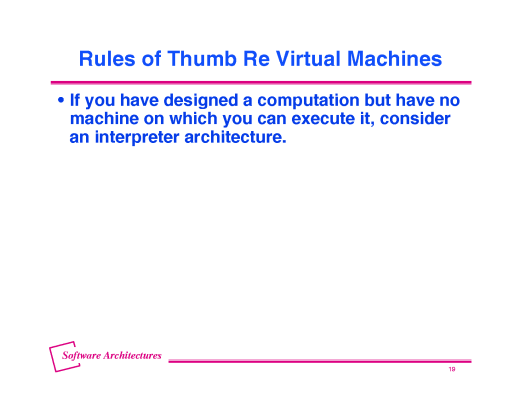 Rules of Thumb Re Virtual Machines

• If you have designed a computation but have no machine on which you can execute it, consider an interpreter architecture.

Software Architectures

19